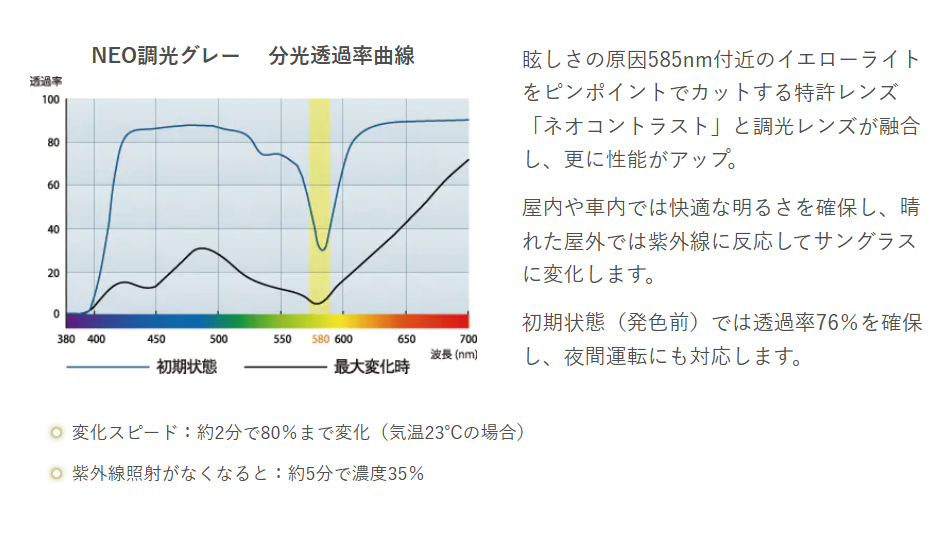 NEO調光グレー　分光透過率曲線

透過率

100
80
60
40
20
0

380 400 450 500 550 580 600 650 700

波長 (nm)

初期状態

最大変化時

眩しさの原因585nm付近のイエローライトをピンポイントでカットする特許レンズ「ネオコントラスト」と調光レンズが融合し、更に性能がアップ。

屋内や車内では快適な明るさを確保し、晴れた屋外では紫外線に反応してサングラスに変化します。

初期状態（発色前）では透過率76%を確保し、夜間運転にも対応します。

変化スピード：約2分で80%まで変化（気温23°Cの場合）

紫外線照射がなくなると：約5分で濃度35%